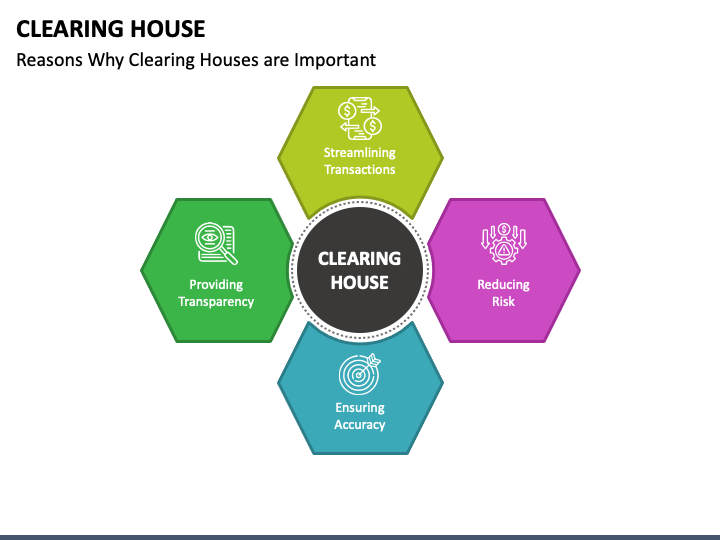 CLEARING HOUSE

Reasons Why Clearing Houses are Important

Streamlining Transactions

Providing Transparency

CLEARING HOUSE

Reducing Risk

Ensuring Accuracy